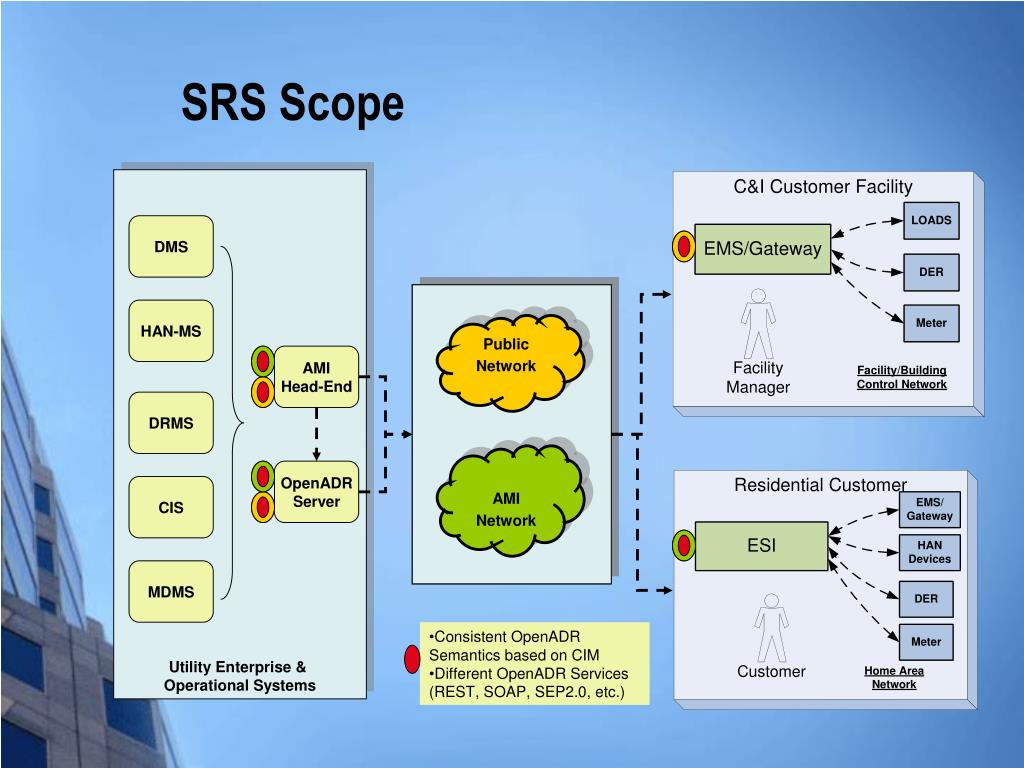 SRS Scope

DMS

HAN-MS

DRMS

CIS

MDMS

AMI Head-End

OpenADR Server

Utility Enterprise & Operational Systems

Public Network

AMI Network

•Consistent OpenADR Semantics based on CIM
•Different OpenADR Services (REST, SOAP, SEP2.0, etc.)

C&I Customer Facility

EMS/Gateway

LOADS

DER

Meter

Facility Manager

Facility/Building Control Network

Residential Customer

ESI

EMS/ Gateway

HAN Devices

DER

Meter

Customer

Home Area Network